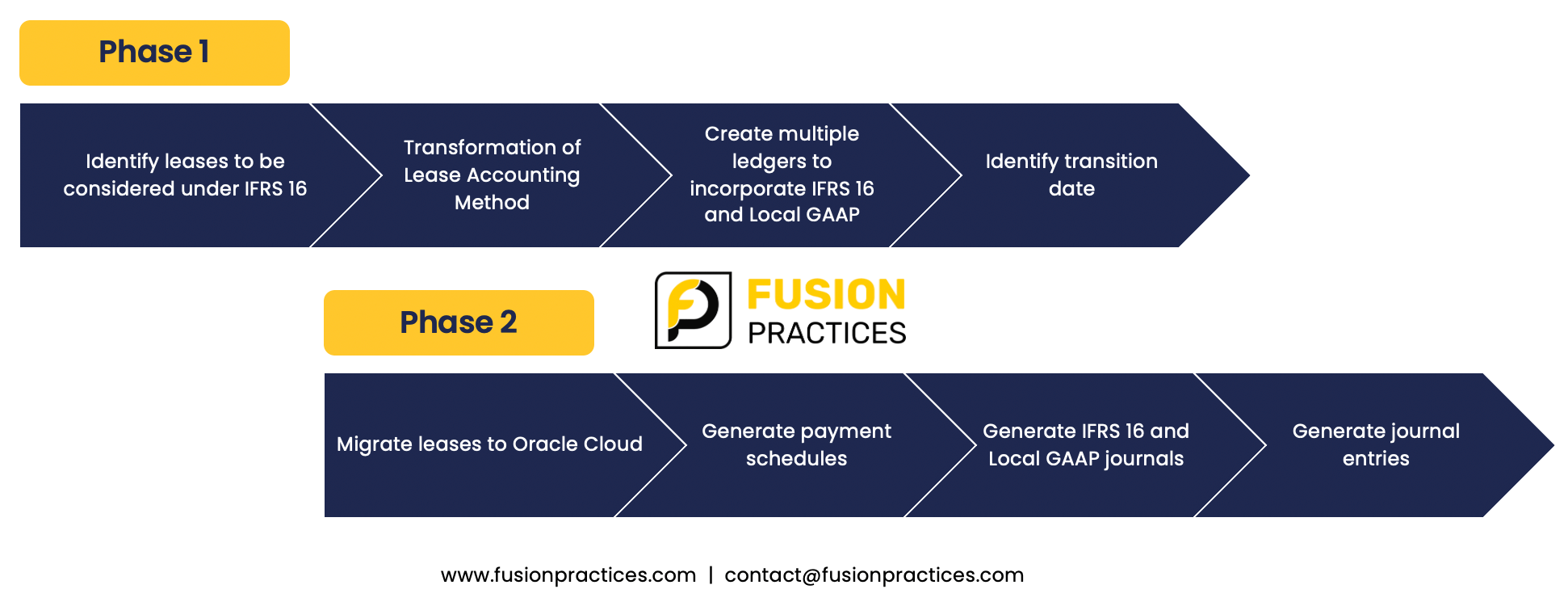 Phase 1

Identify leases to be considered under IFRS 16

Transformation of Lease Accounting Method

Create multiple ledgers to incorporate IFRS 16 and Local GAAP

Identify transition date

Phase 2

FUSION PRACTICES

Migrate leases to Oracle Cloud

Generate payment schedules

Generate IFRS 16 and Local GAAP journals

Generate journal entries

www.fusionpractices.com | contact@fusionpractices.com